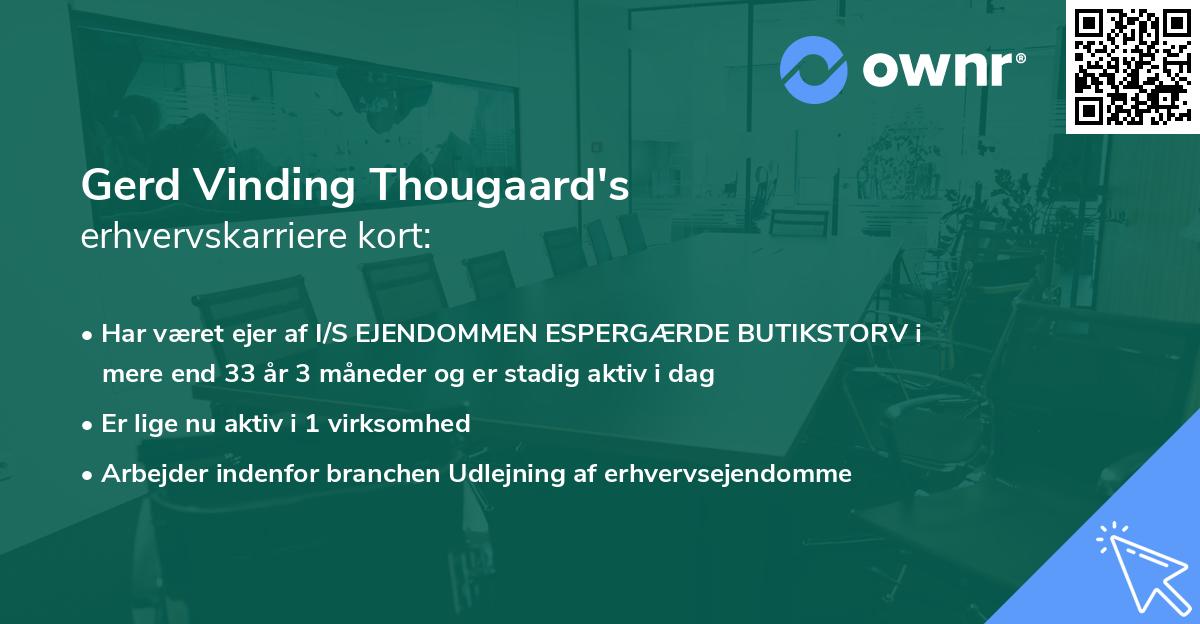 ownr®

Gerd Vinding Thougaard's
erhvervskarriere kort:

• Har været ejer af I/S EJENDOMMEN ESPERGÆRDE BUTIKSTORV i mere end 33 år 3 måneder og er stadig aktiv i dag

• Er lige nu aktiv i 1 virksomhed

• Arbejder indenfor branchen Udlejning af erhvervsejendomme